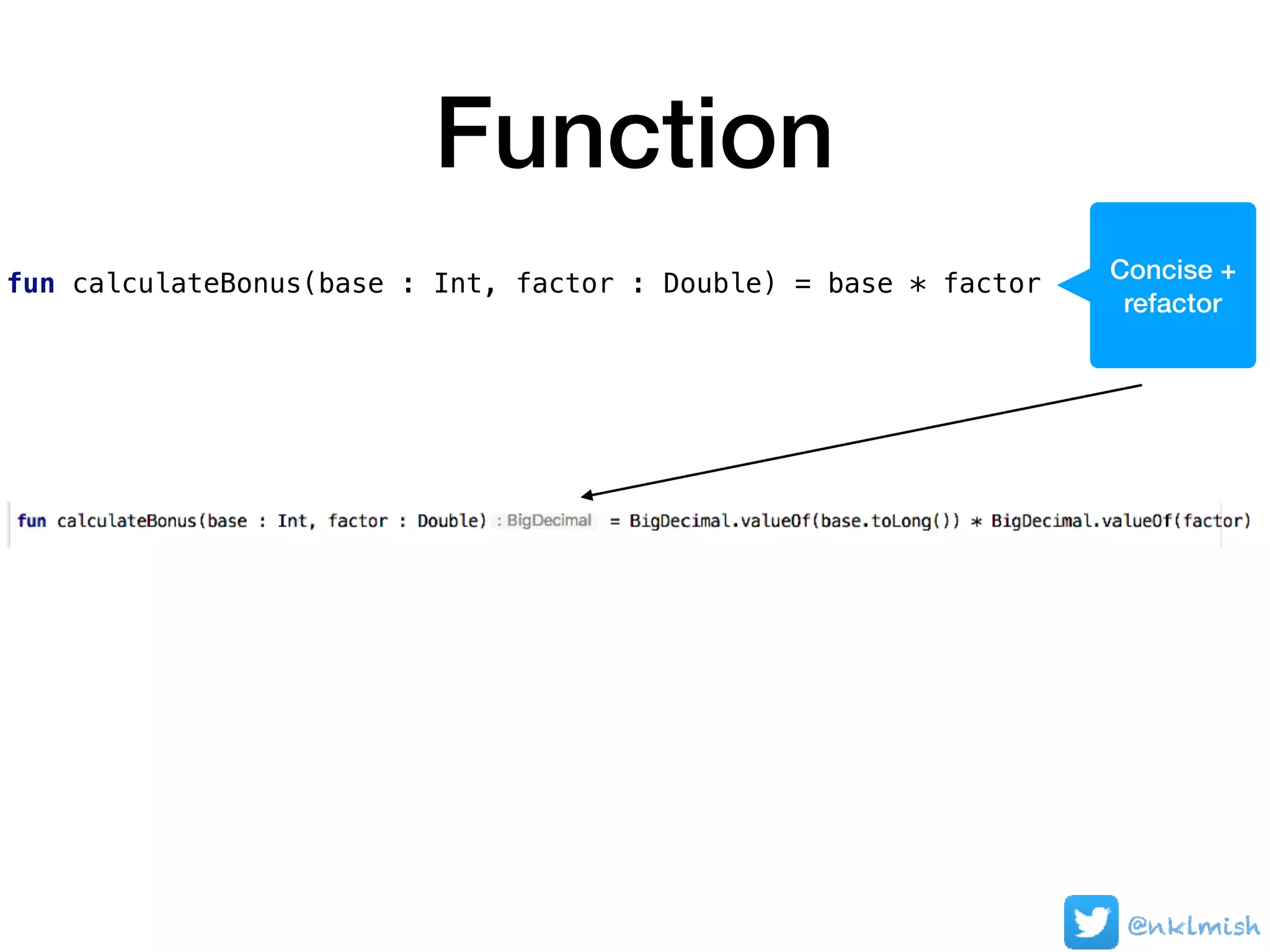 Function

fun calculateBonus(base : Int, factor : Double) = base * factor

Concise + refactor

fun calculateBonus(base : Int, factor : Double) : BigDecimal = BigDecimal.valueOf(base.toLong()) * BigDecimal.valueOf(factor)

@nklmish